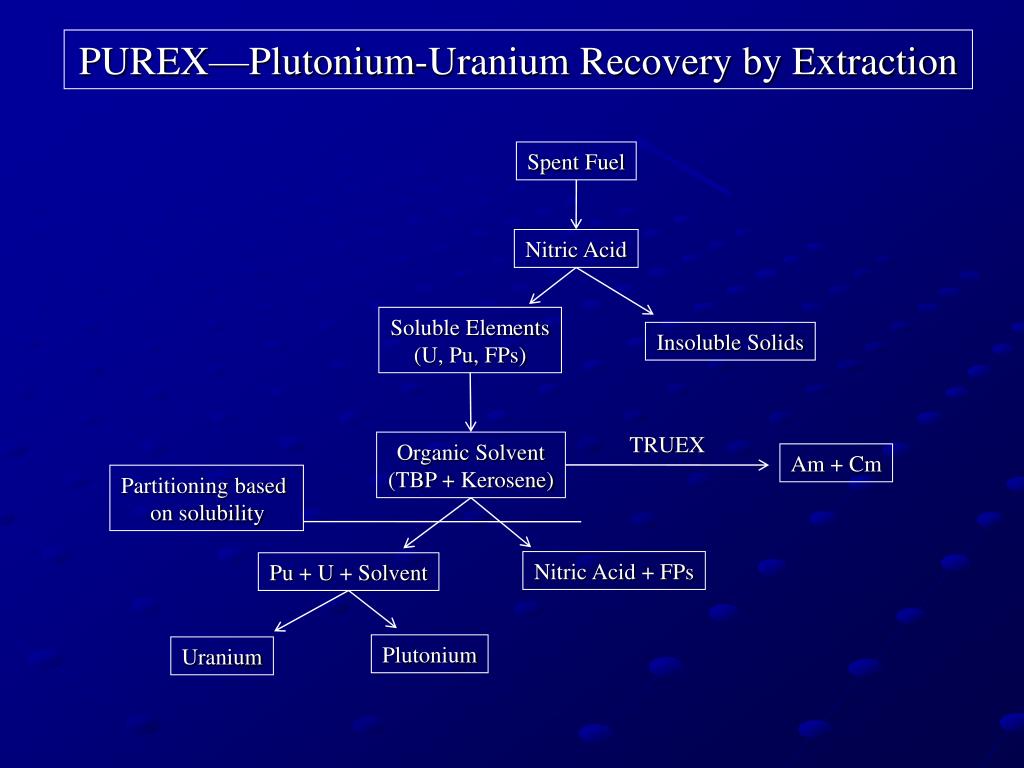 PUREX—Plutonium-Uranium Recovery by Extraction

Spent Fuel

Nitric Acid

Soluble Elements (U, Pu, FPs)

Insoluble Solids

Organic Solvent (TBP + Kerosene)

TRUEX

Am + Cm

Partitioning based on solubility

Pu + U + Solvent

Nitric Acid + FPs

Uranium

Plutonium